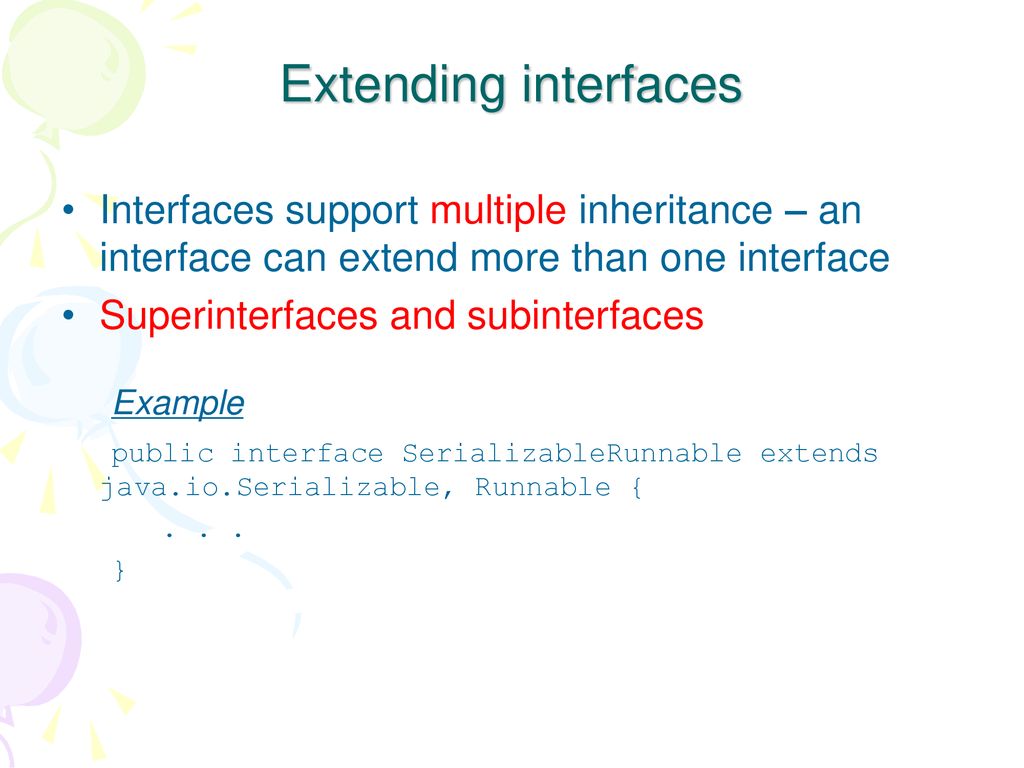 Extending interfaces

• Interfaces support multiple inheritance – an interface can extend more than one interface
• Superinterfaces and subinterfaces

Example

public interface SerializableRunnable extends java.io.Serializable, Runnable {
. . .
}